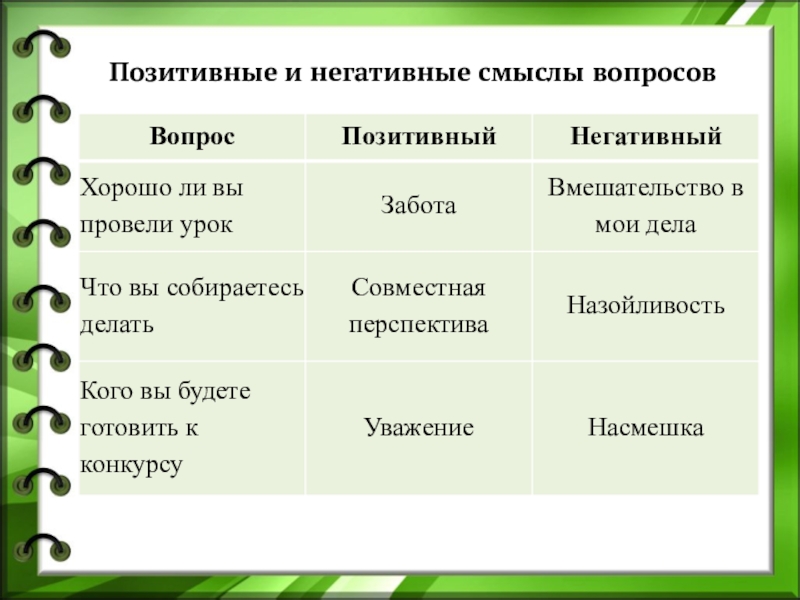 Позитивные и негативные смыслы вопросов

| Вопрос | Позитивный | Негативный |
|---|---|---|
| Хорошо ли вы провели урок | Забота | Вмешательство в мои дела |
| Что вы собираетесь делать | Совместная перспектива | Назойливость |
| Кого вы будете готовить к конкурсу | Уважение | Насмешка |